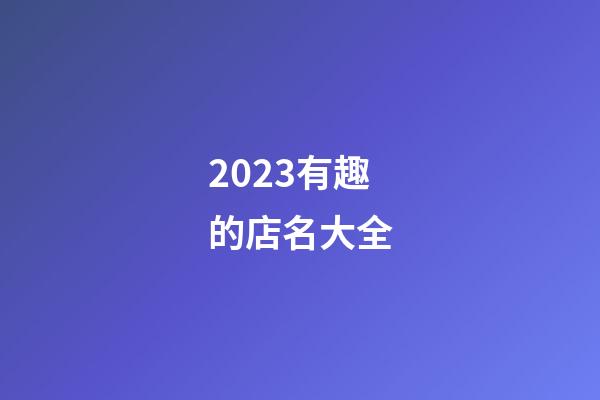 2023有趣的店名大全